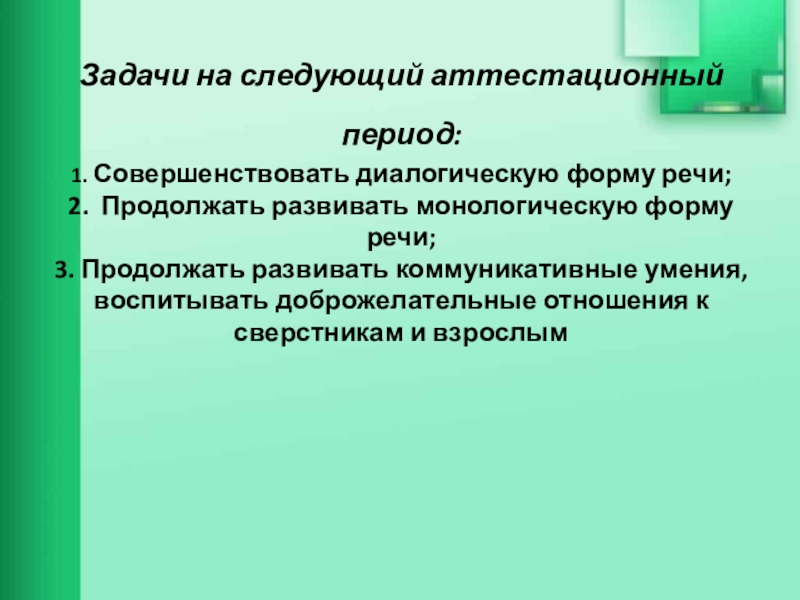 Задачи на следующий аттестационный период:

1. Совершенствовать диалогическую форму речи;
2. Продолжать развивать монологическую форму речи;
3. Продолжать развивать коммуникативные умения, воспитывать доброжелательные отношения к сверстникам и взрослым